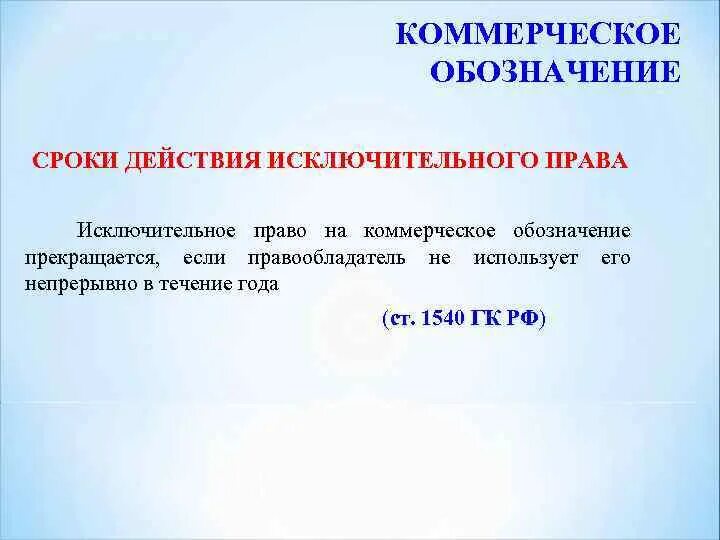 КОММЕРЧЕСКОЕ ОБОЗНАЧЕНИЕ

СРОКИ ДЕЙСТВИЯ ИСКЛЮЧИТЕЛЬНОГО ПРАВА

Исключительное право на коммерческое обозначение прекращается, если правообладатель не использует его непрерывно в течение года

(ст. 1540 ГК РФ)